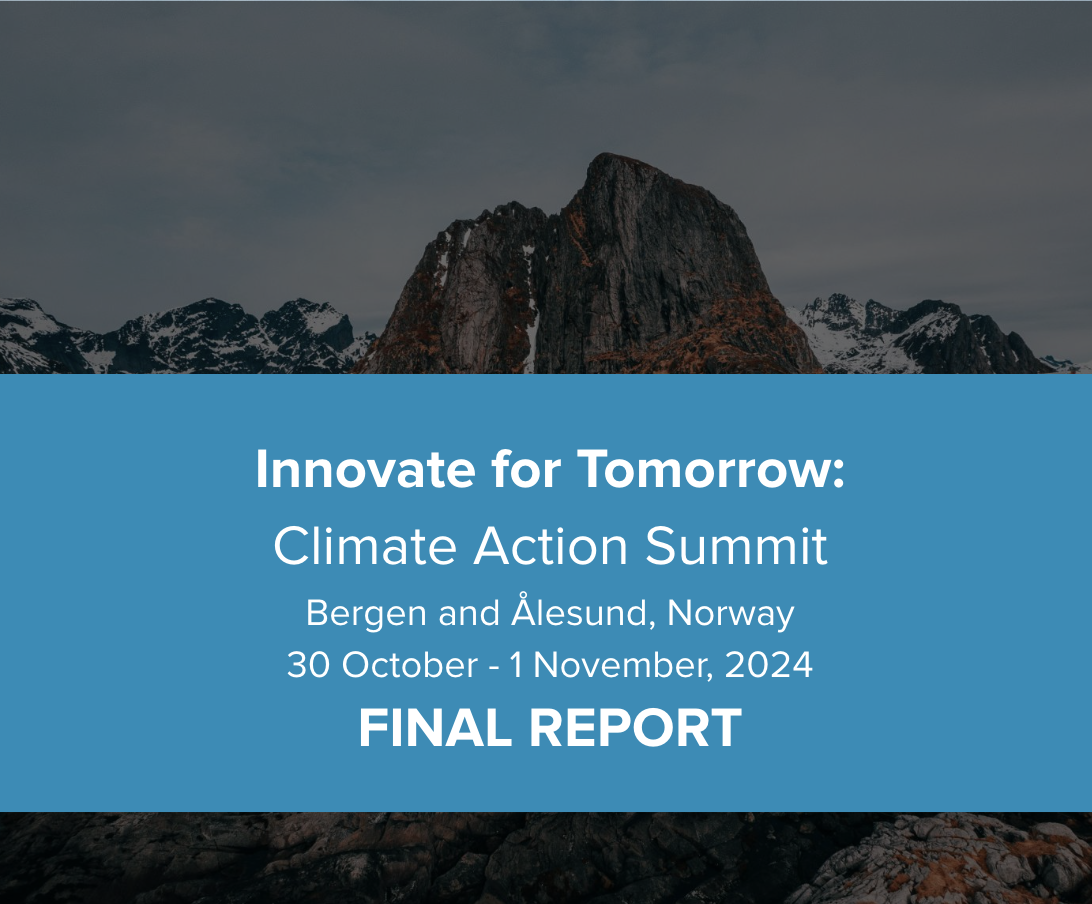 Innovate for Tomorrow:
Climate Action Summit
Bergen and Ålesund, Norway
30 October - 1 November, 2024
FINAL REPORT